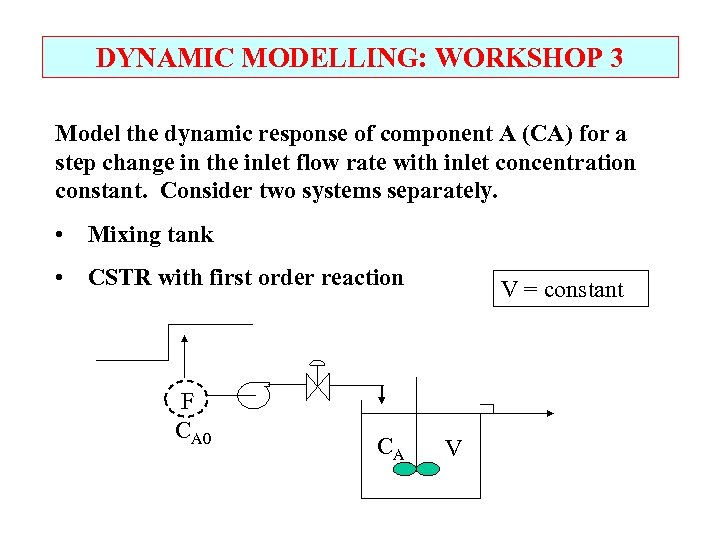 DYNAMIC MODELLING: WORKSHOP 3

Model the dynamic response of component A (CA) for a step change in the inlet flow rate with inlet concentration constant. Consider two systems separately.

• Mixing tank

• CSTR with first order reaction

V = constant

F

$C_{A0}$

$C_A$

V